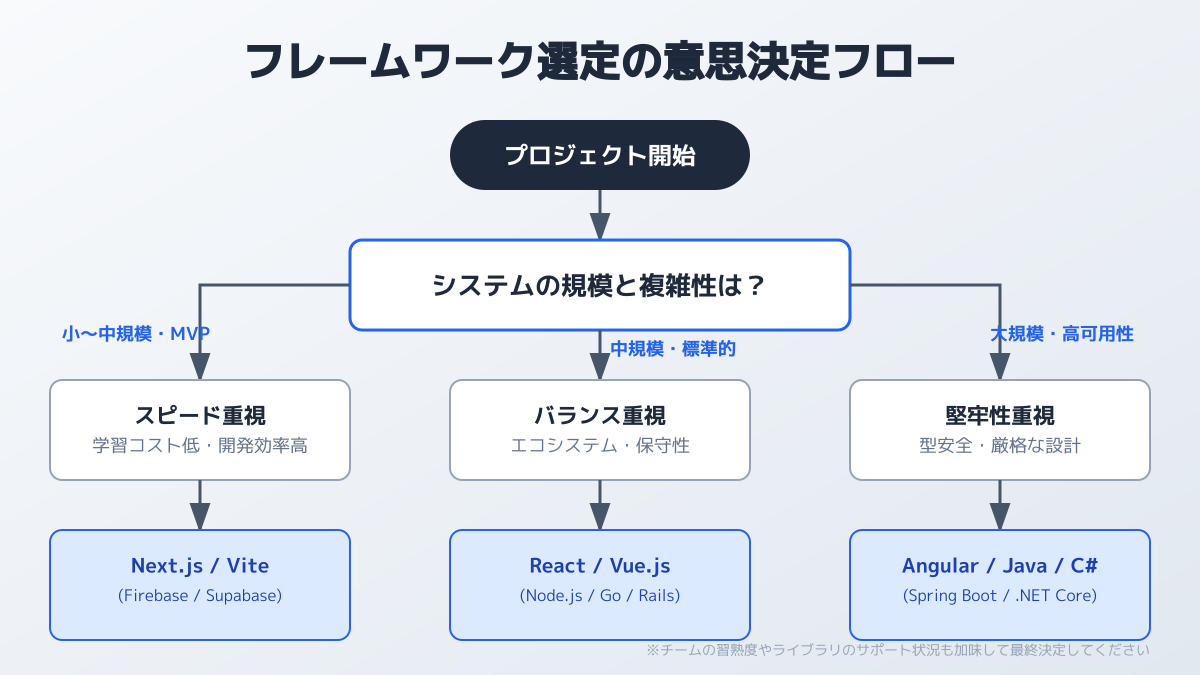 フレームワーク選定の意思決定フロー

プロジェクト開始

システムの規模と複雑性は？

小〜中規模・MVP

中規模・標準的

大規模・高可用性

スピード重視
学習コスト低・開発効率高

バランス重視
エコシステム・保守性

堅牢性重視
型安全・厳格な設計

Next.js / Vite
(Firebase / Supabase)

React / Vue.js
(Node.js / Go / Rails)

Angular / Java / C#
(Spring Boot / .NET Core)

※チームの習熟度やライブラリのサポート状況も加味して最終決定してください